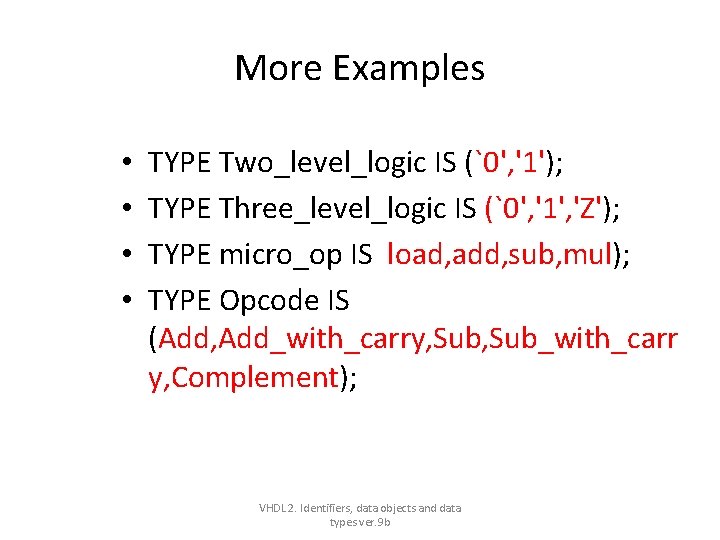 More Examples

• TYPE Two_level_logic IS (`0','1');
• TYPE Three_level_logic IS (`0','1','Z');
• TYPE micro_op IS load,add,sub,mul);
• TYPE Opcode IS (Add,Add_with_carry,Sub,Sub_with_carry,Complement);

VHDL2. Identifiers, data objects and data types ver.9b